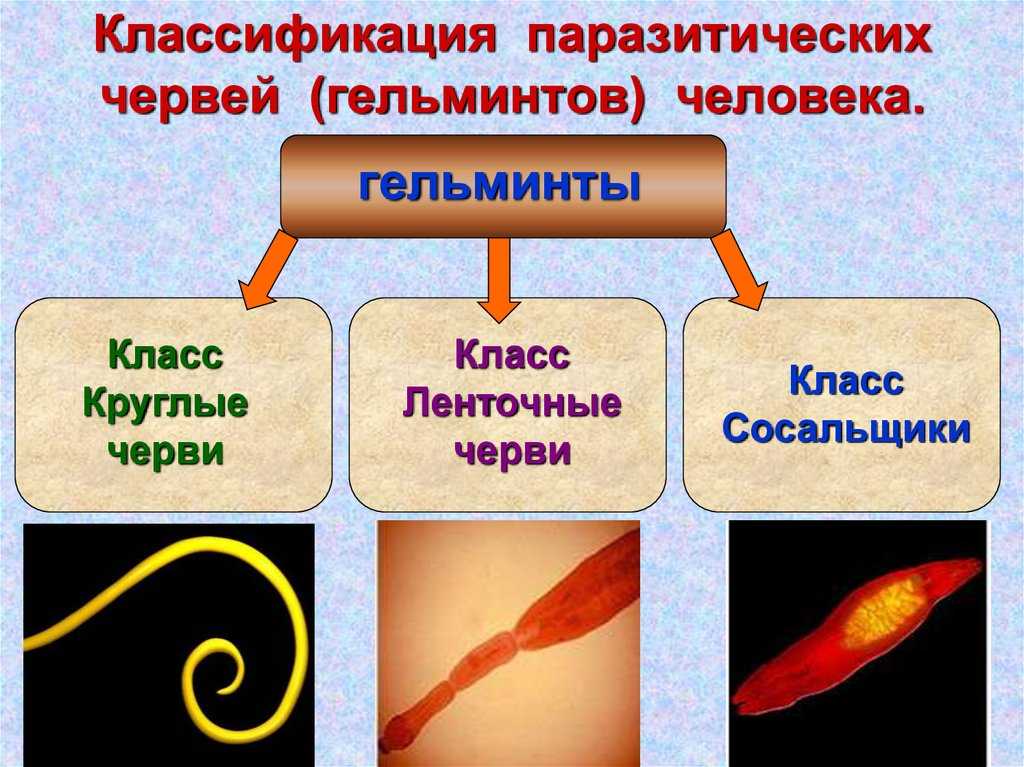 Классификация паразитических червей (гельминтов) человека.

гельминты

Класс Круглые черви

Класс Ленточные черви

Класс Сосальщики